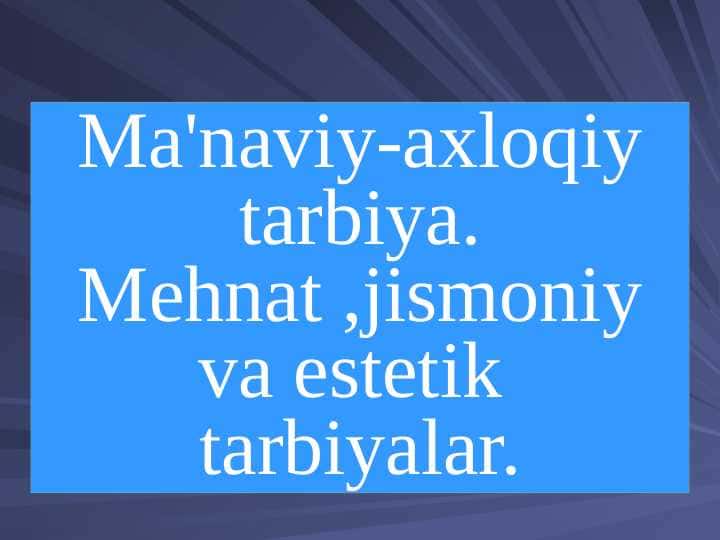 Ma'naviy-axloqiy tarbiya.
Mehnat ,jismoniy va estetik tarbiyalar.